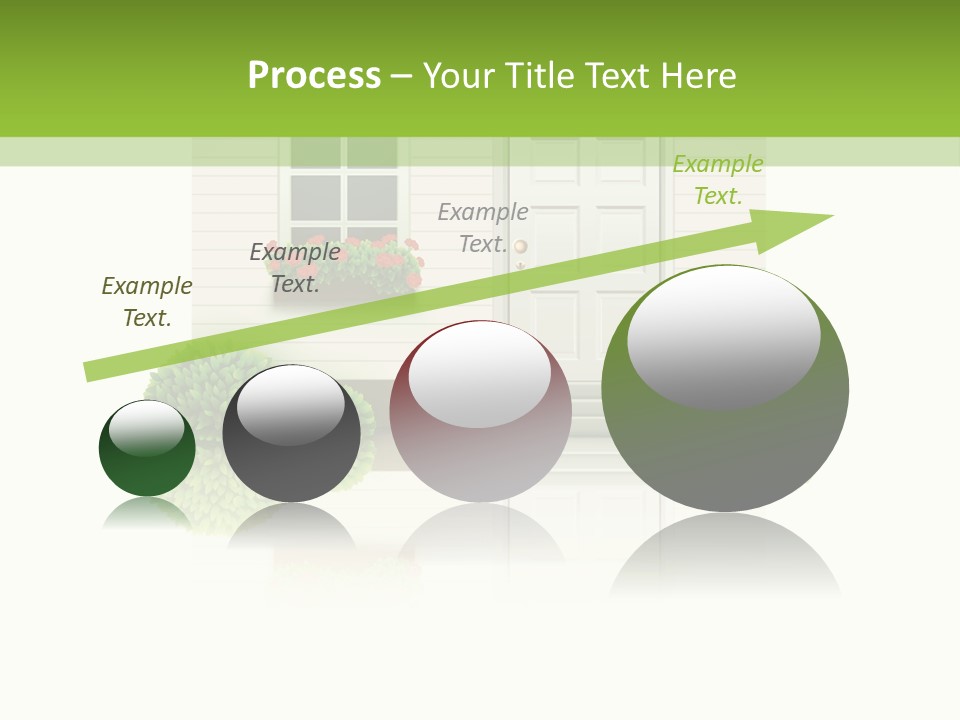 Process – Your Title Text Here

Example Text.

Example Text.

Example Text.

Example Text.